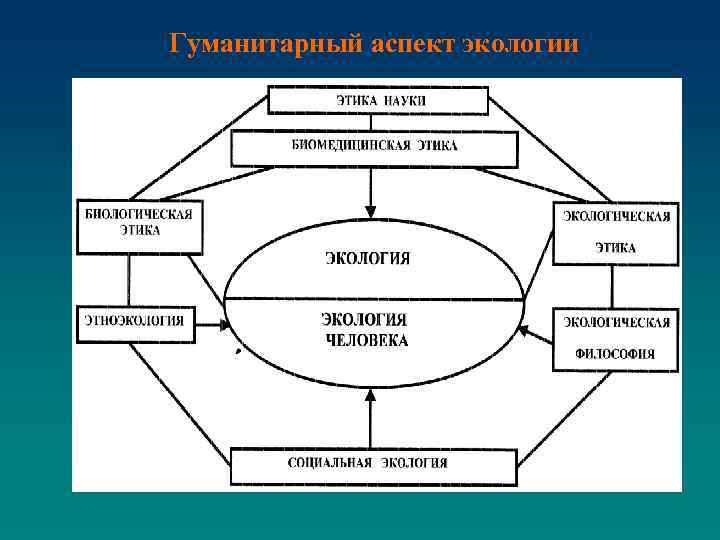 Гуманитарный аспект экологии

ЭТИКА НАУКИ

БИОМЕДИЦИНСКАЯ ЭТИКА

БИОЛОГИЧЕСКАЯ ЭТИКА

ЭКОЛОГИЧЕСКАЯ ЭТИКА

ЭКОЛОГИЯ

ЭКОЛОГИЯ ЧЕЛОВЕКА

ЭТНОЭКОЛОГИЯ

ЭКОЛОГИЧЕСКАЯ ФИЛОСОФИЯ

СОЦИАЛЬНАЯ ЭКОЛОГИЯ